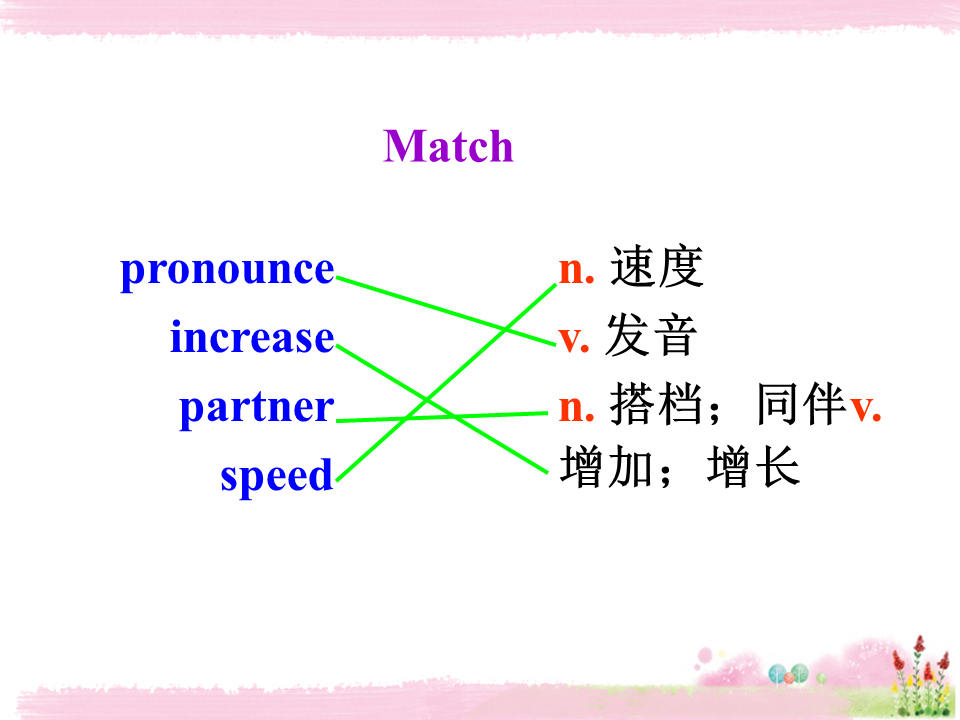 Match

pronounce
increase
partner
speed

n. 速度
v. 发音
n. 搭档；同伴v.
增加；增长